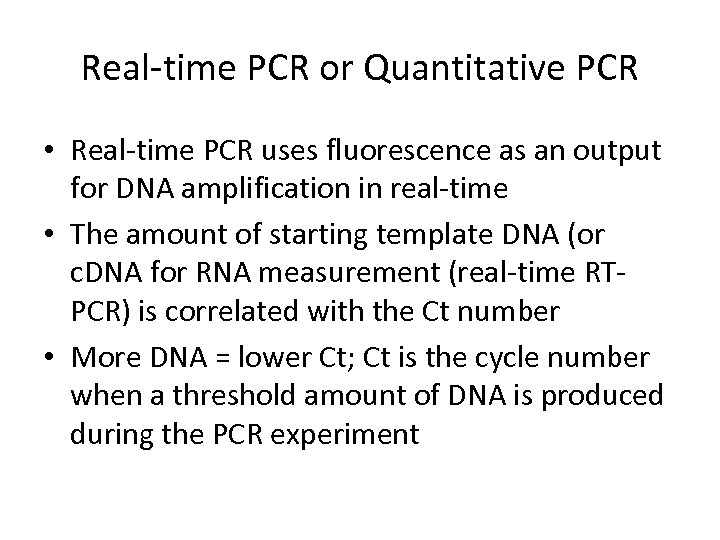 Real-time PCR or Quantitative PCR

• Real-time PCR uses fluorescence as an output for DNA amplification in real-time

• The amount of starting template DNA (or cDNA for RNA measurement (real-time RT-PCR) is correlated with the Ct number

• More DNA = lower Ct; Ct is the cycle number when a threshold amount of DNA is produced during the PCR experiment